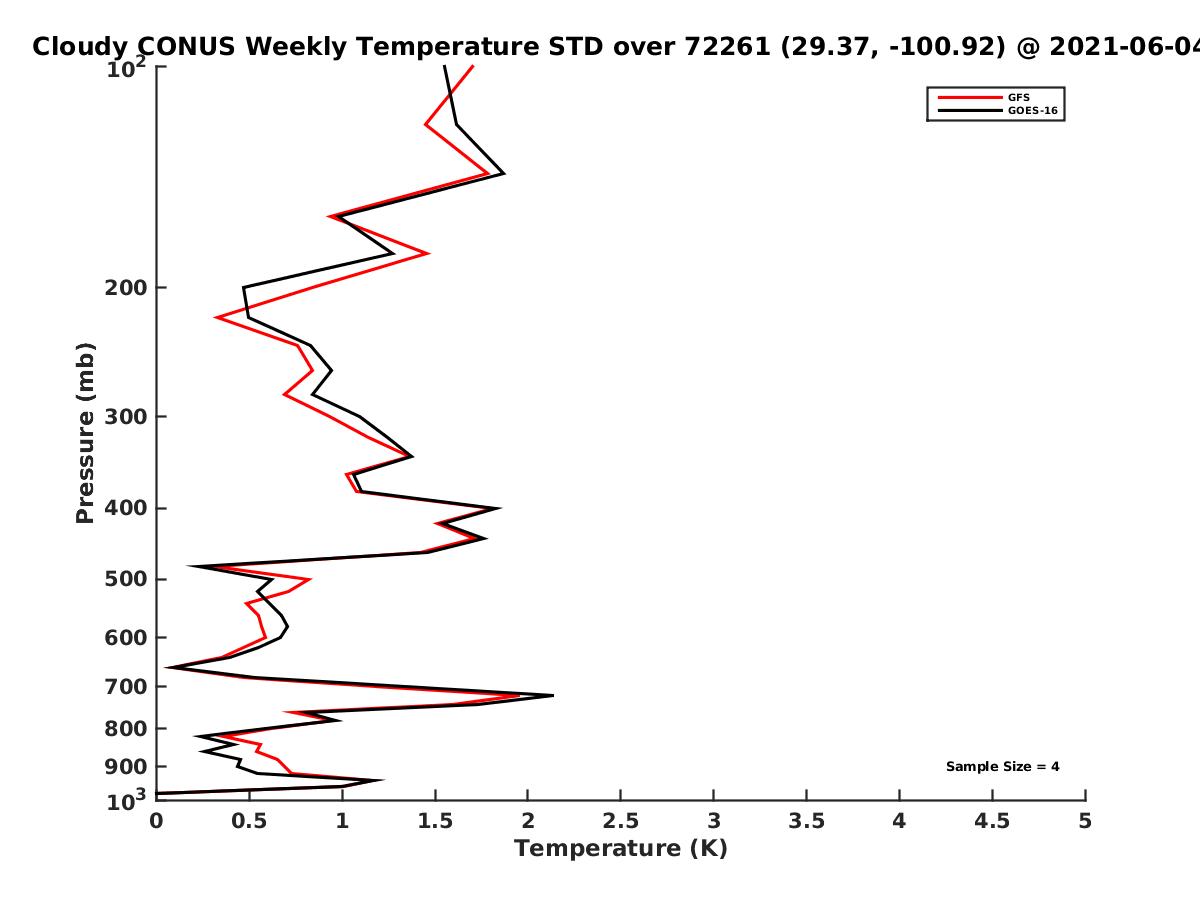 Cloudy CONUS Weekly Temperature STD over 72261 (29.37, -100.92) @ 2021-06-04

GFS
GOES-16

Pressure (mb)

$10^2$
200
300
400
500
600
700
800
900
$10^3$

Sample Size = 4

0 0.5 1 1.5 2 2.5 3 3.5 4 4.5 5

Temperature (K)